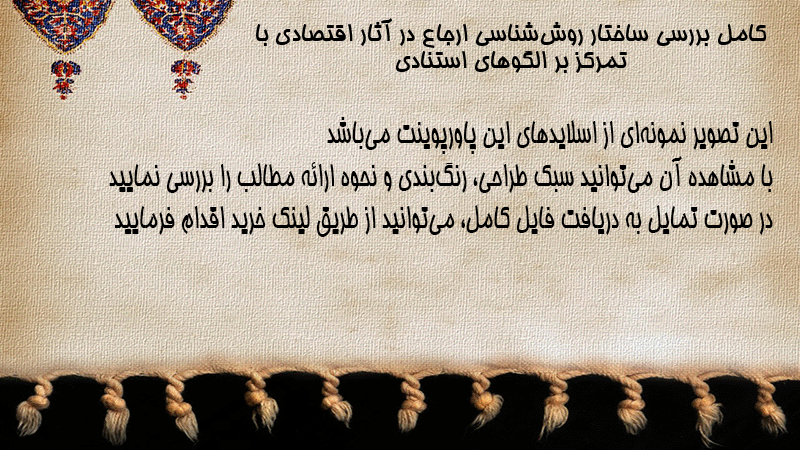 کامل بررسی ساختار روش‌شناسی ارجاع در آثار اقتصادی با تمرکز بر الگوهای استنادی

این تصویر نمونه‌ای از اسلایدهای این پاورپوینت می‌باشد
با مشاهده آن می‌توانید سبک طراحی، رنگ‌بندی و نحوه ارائه مطالب را بررسی نمایید
در صورت تمایل به دریافت فایل کامل، می‌توانید از طریق لینک خرید اقدام فرمایید